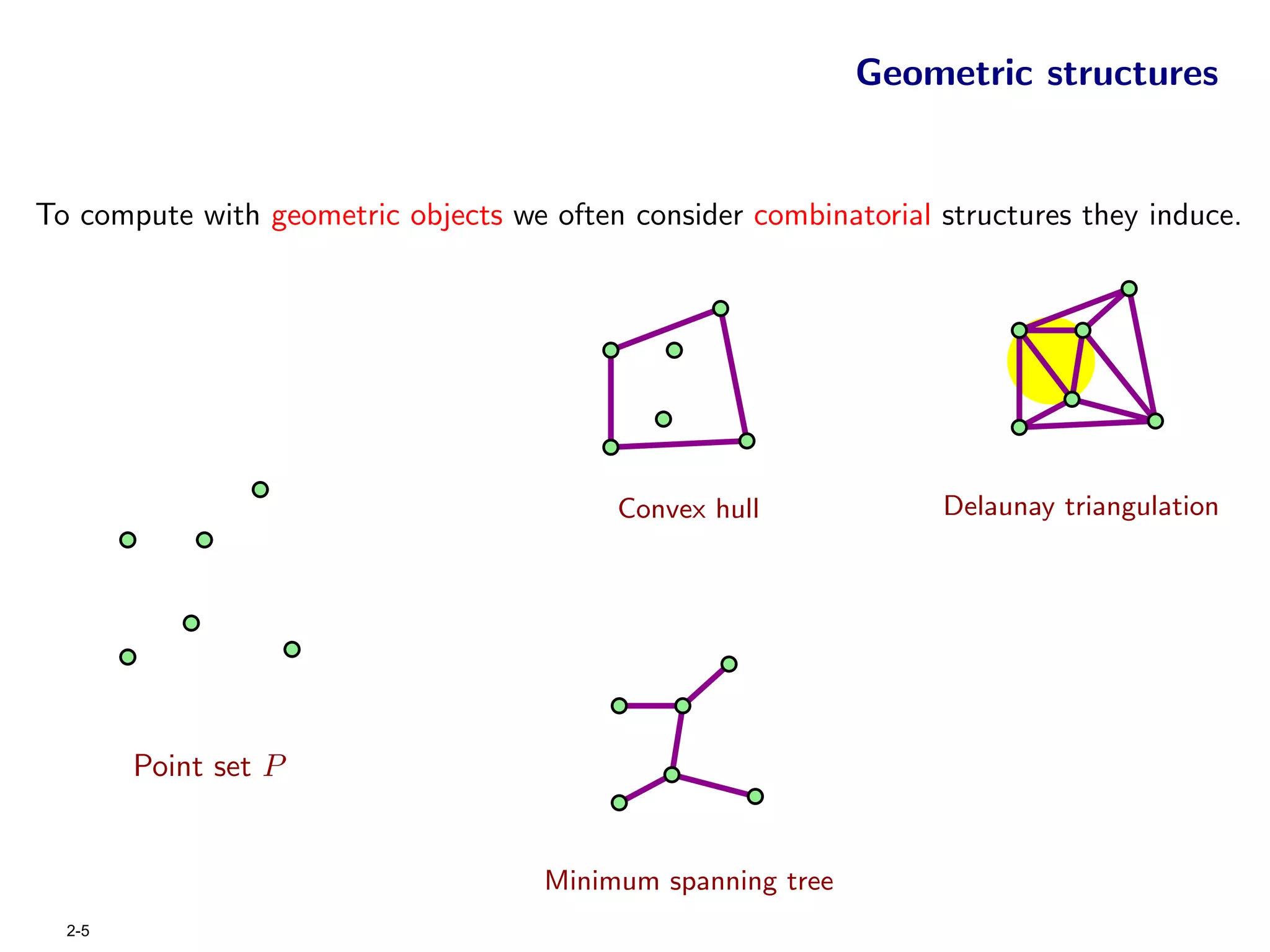 Geometric structures

To compute with geometric objects we often consider combinatorial structures they induce.

Convex hull

Delaunay triangulation

Point set $P$

Minimum spanning tree

2-5